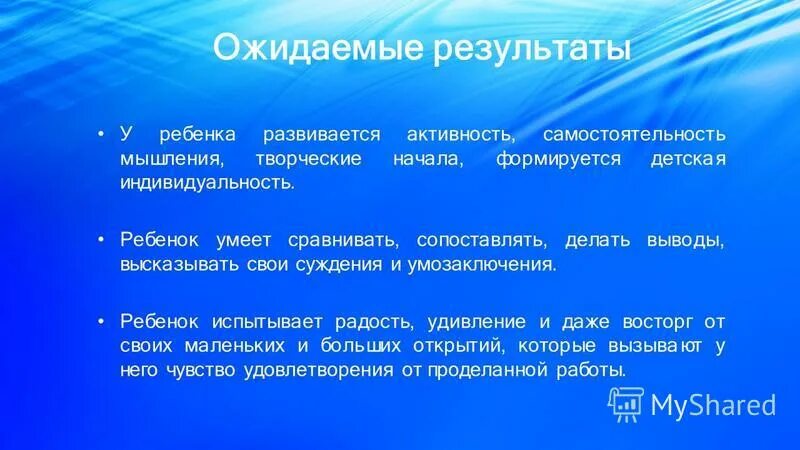 Ожидаемые результаты

• У ребенка развивается активность, самостоятельность мышления, творческие начала, формируется детская индивидуальность.

• Ребенок умеет сравнивать, сопоставлять, делать выводы, высказывать свои суждения и умозаключения.

• Ребенок испытывает радость, удивление и даже восторг от своих маленьких и больших открытий, которые вызывают у него чувство удовлетворения от проделанной работы.

MyShared